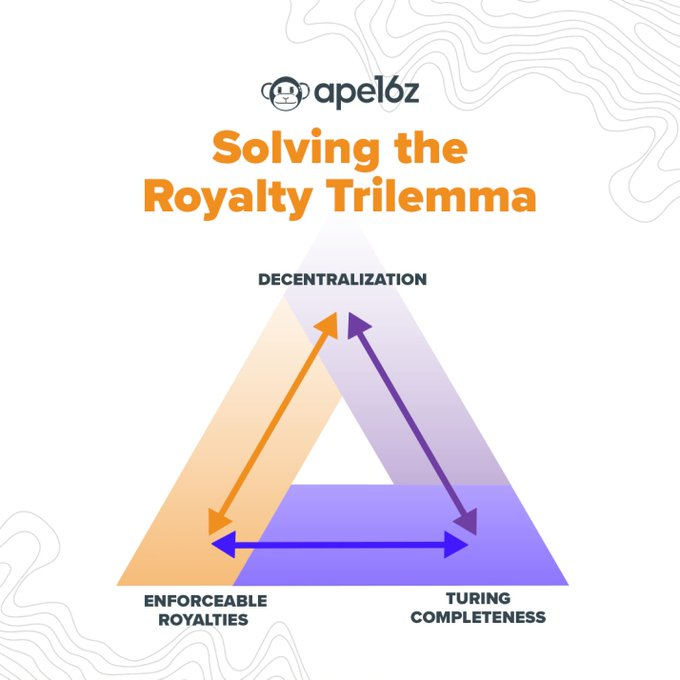 ape16z

Solving the Royalty Trilemma

DECENTRALIZATION

ENFORCEABLE ROYALTIES

TURING COMPLETENESS